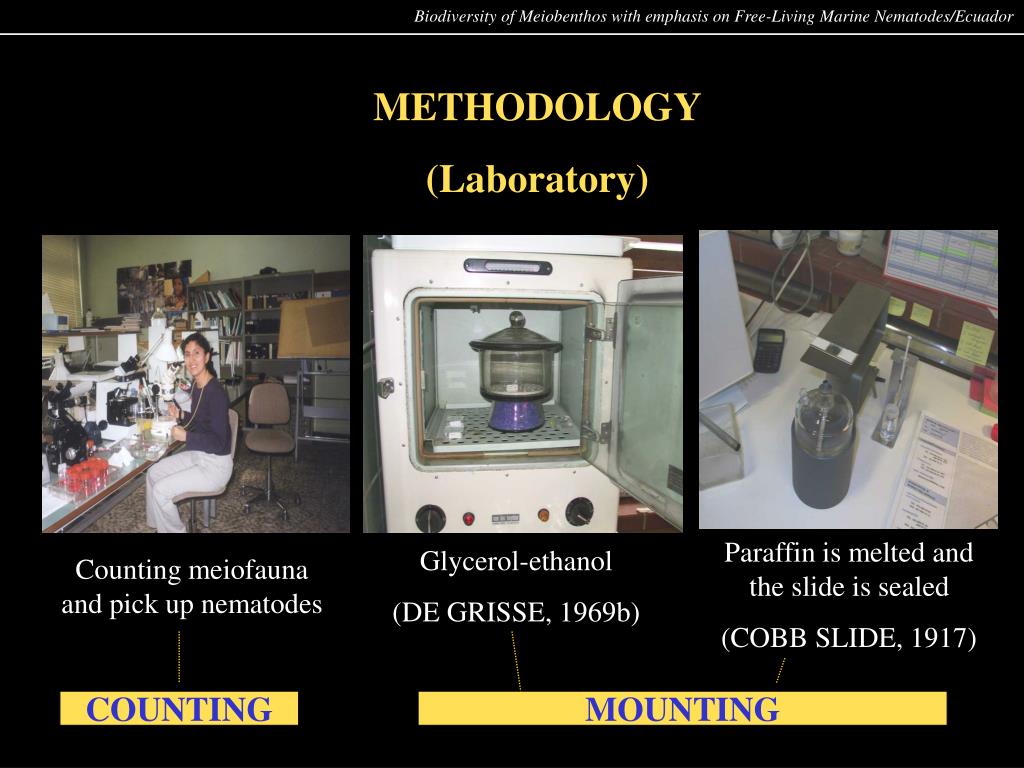 Biodiversity of Meiobenthos with emphasis on Free-Living Marine Nematodes/Ecuador

METHODOLOGY

(Laboratory)

Counting meiofauna and pick up nematodes

Glycerol-ethanol

(DE GRISSE, 1969b)

Paraffin is melted and the slide is sealed

(COBB SLIDE, 1917)

COUNTING

MOUNTING